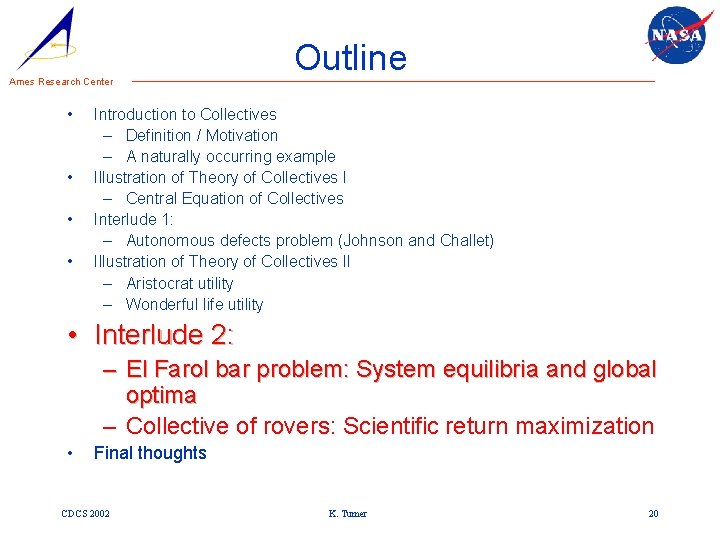 Ames Research Center

NASA

Outline

• Introduction to Collectives
– Definition / Motivation
– A naturally occurring example
• Illustration of Theory of Collectives I
– Central Equation of Collectives
• Interlude 1:
– Autonomous defects problem (Johnson and Challet)
• Illustration of Theory of Collectives II
– Aristocrat utility
– Wonderful life utility
• Interlude 2:
– El Farol bar problem: System equilibria and global optima
– Collective of rovers: Scientific return maximization
• Final thoughts

CDCS 2002 K. Tumer 20